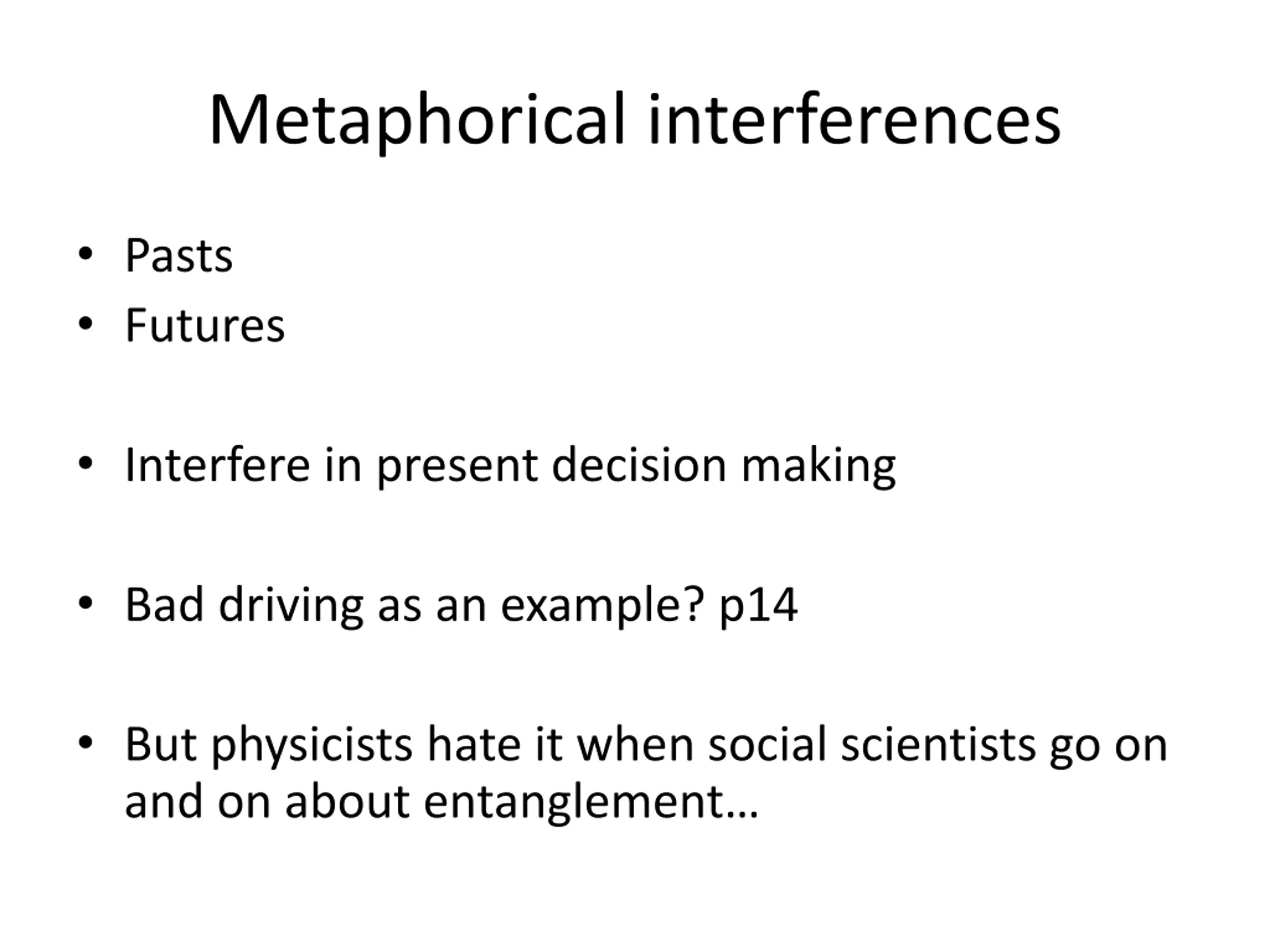 Metaphorical interferences

• Pasts
• Futures

• Interfere in present decision making

• Bad driving as an example? p14

• But physicists hate it when social scientists go on and on about entanglement…